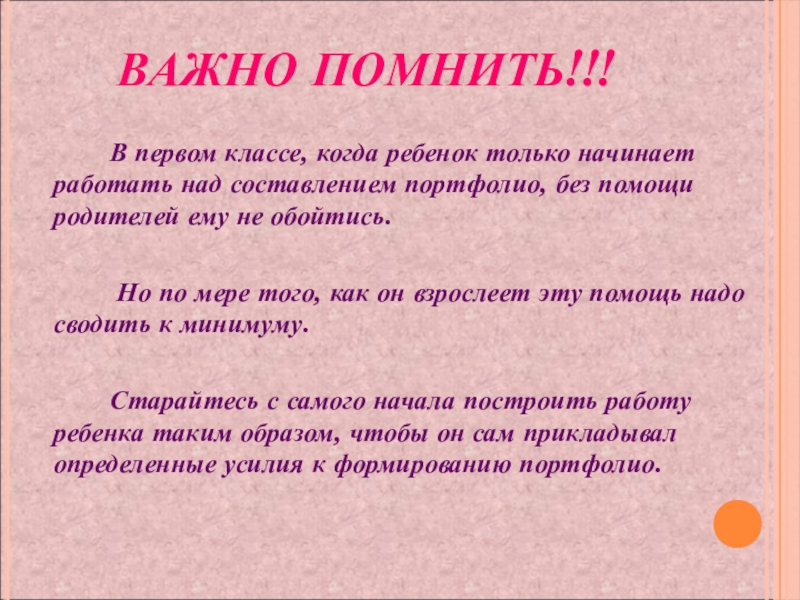 ВАЖНО ПОМНИТЬ!!!

В первом классе, когда ребенок только начинает работать над составлением портфолио, без помощи родителей ему не обойтись.

Но по мере того, как он взрослеет эту помощь надо сводить к минимуму.

Старайтесь с самого начала построить работу ребенка таким образом, чтобы он сам прикладывал определенные усилия к формированию портфолио.